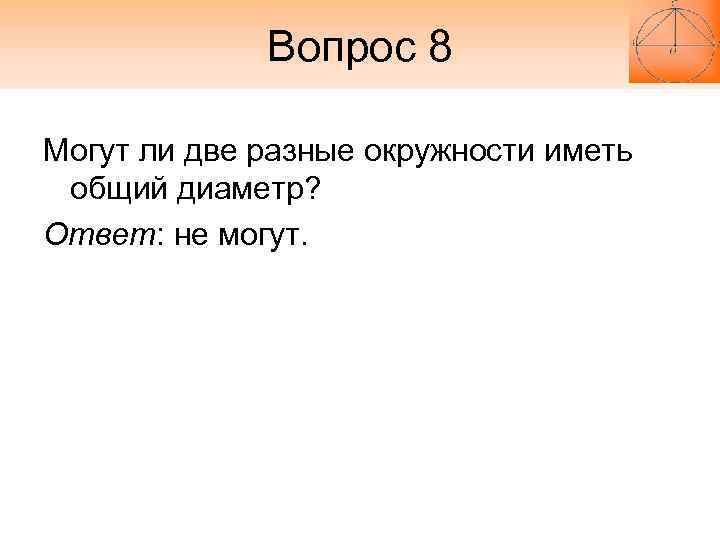 Вопрос 8

Могут ли две разные окружности иметь общий диаметр?

Ответ: не могут.